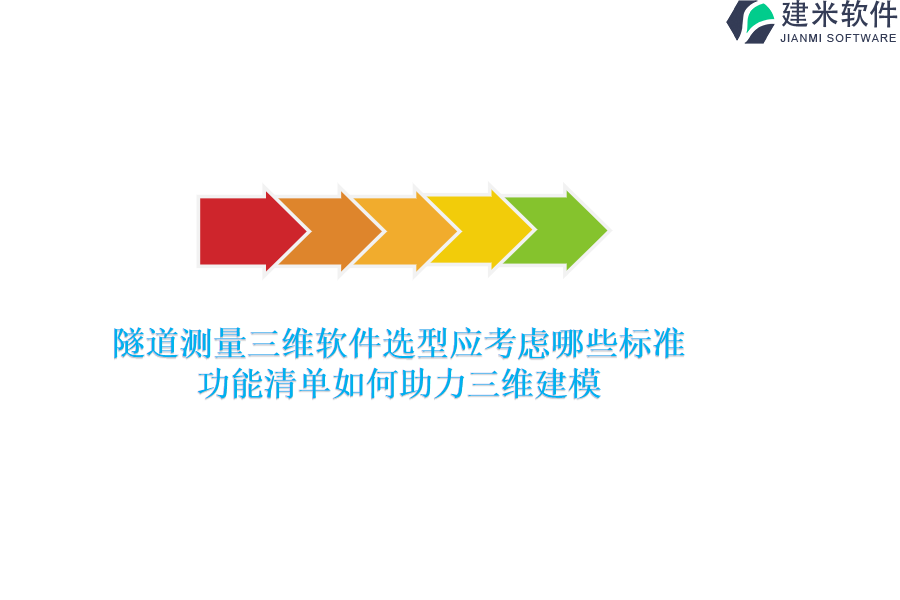 建米软件
JIANMI SOFTWARE

隧道测量三维软件选型应考虑哪些标准
功能清单如何助力三维建模